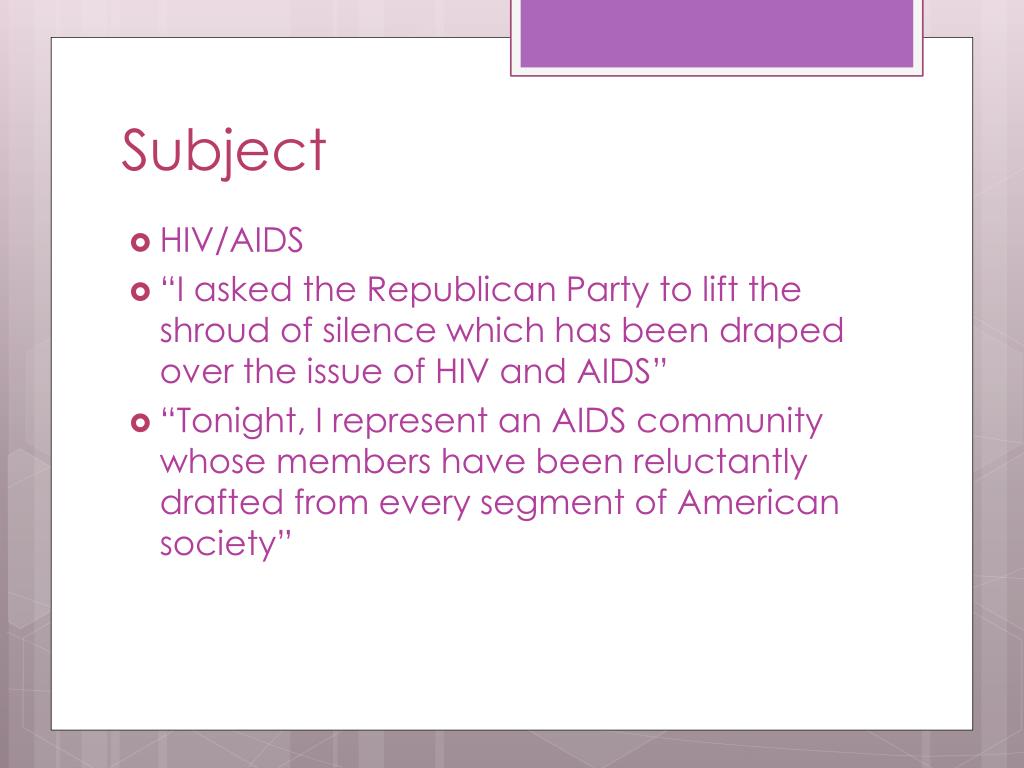 Subject

HIV/AIDS

“I asked the Republican Party to lift the shroud of silence which has been draped over the issue of HIV and AIDS”

“Tonight, I represent an AIDS community whose members have been reluctantly drafted from every segment of American society”